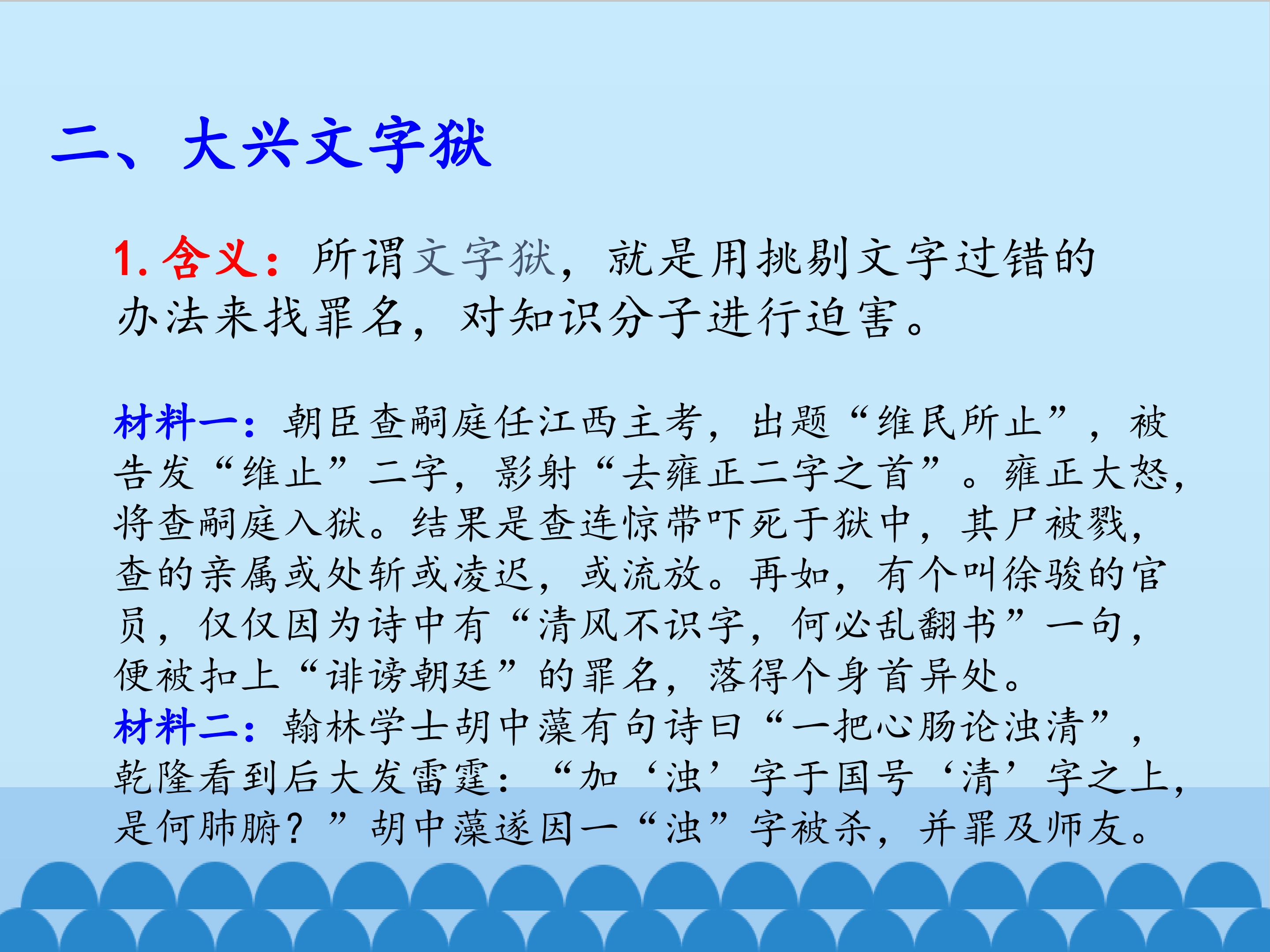 二、大兴文字狱

1. 含义：所谓文字狱，就是用挑剔文字过错的办法来找罪名，对知识分子进行迫害。

材料一：朝臣查嗣庭任江西主考，出题“维民所止”，被告发“维止”二字，影射“去雍正二字之首”。雍正大怒，将查嗣庭入狱。结果是查连惊带吓死于狱中，其尸被戮，查的亲属或处斩或凌迟，或流放。再如，有个叫徐骏的官员，仅仅因为诗中有“清风不识字，何必乱翻书”一句，便被扣上“诽谤朝廷”的罪名，落得个身首异处。
材料二：翰林学士胡中藻有句诗曰“一把心肠论浊清”，乾隆看到后大发雷霆：“加‘浊’字于国号‘清’字之上，是何肺腑？”胡中藻遂因一“浊”字被杀，并罪及师友。